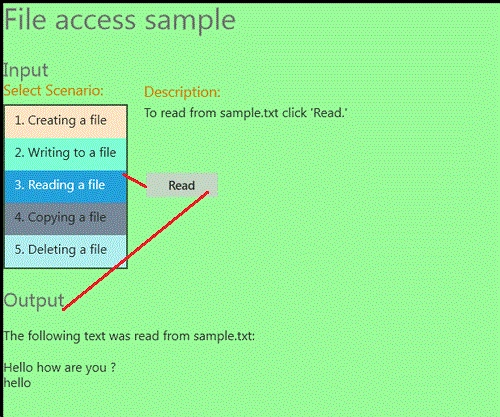 File access sample

Input

Select Scenario:

1. Creating a file
2. Writing to a file
3. Reading a file
4. Copying a file
5. Deleting a file

Description:

To read from sample.txt click 'Read.'

Read

Output

The following text was read from sample.txt:

Hello how are you ?
hello